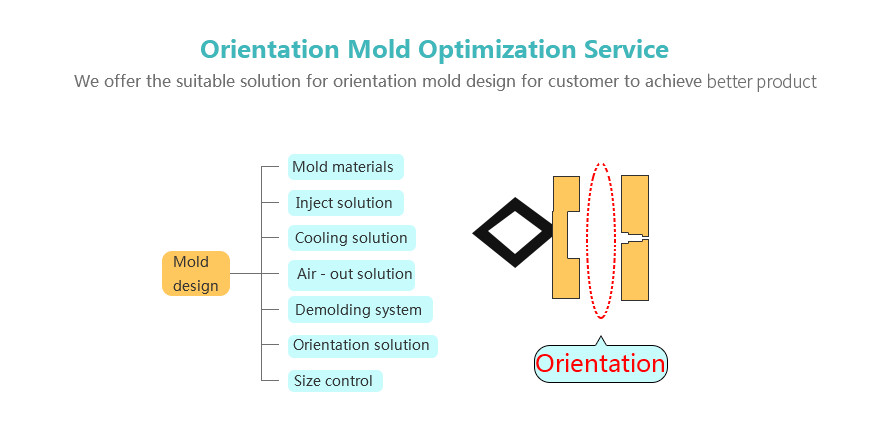 Orientation Mold Optimization Service

We offer the suitable solution for orientation mold design for customer to achieve better product

Mold design

Mold materials

Inject solution

Cooling solution

Air - out solution

Demolding system

Orientation solution

Size control

Orientation